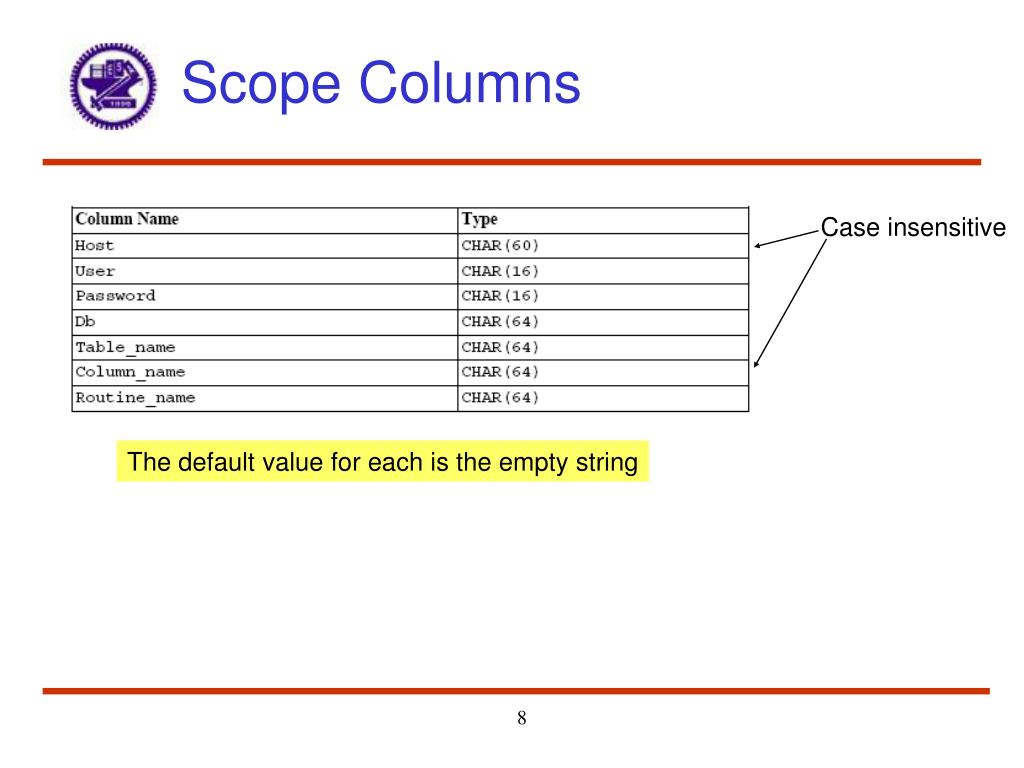 Scope Columns

| Column Name | Type |
|---|---|
| Host | CHAR(60) |
| User | CHAR(16) |
| Password | CHAR(16) |
| Db | CHAR(64) |
| Table_name | CHAR(64) |
| Column_name | CHAR(64) |
| Routine_name | CHAR(64) |

Case insensitive

The default value for each is the empty string

8